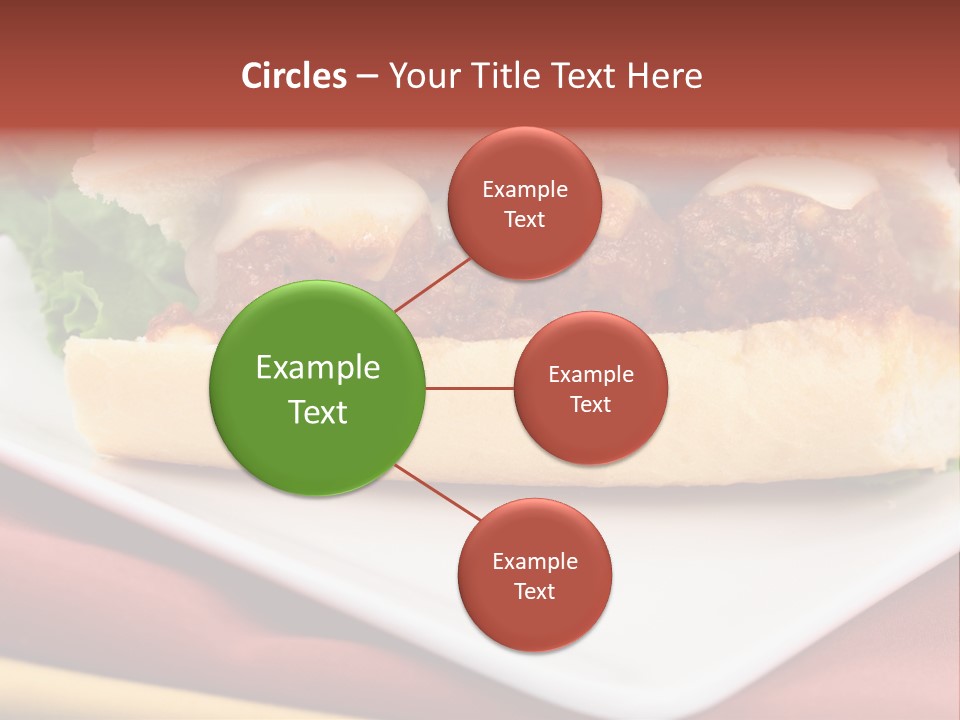 Circles – Your Title Text Here

Example Text

Example Text

Example Text

Example Text